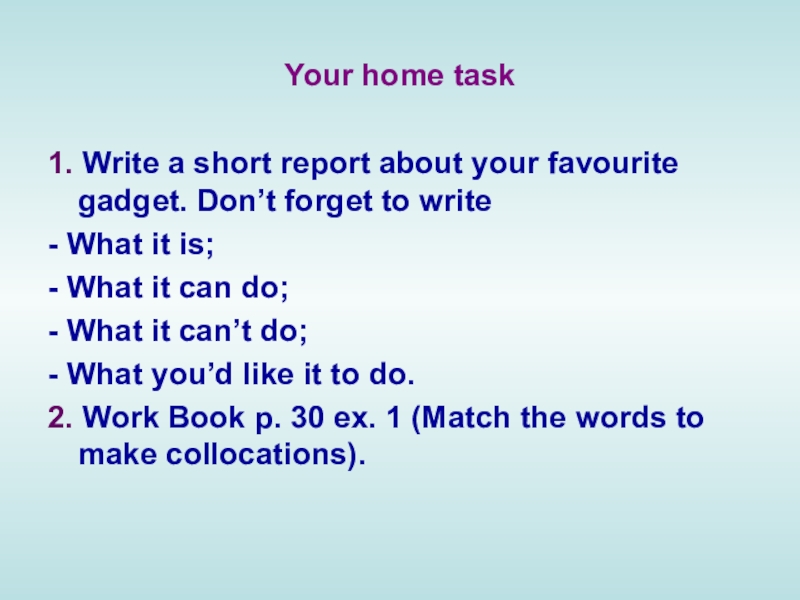 Your home task

1. Write a short report about your favourite gadget. Don’t forget to write

- What it is;

- What it can do;

- What it can’t do;

- What you’d like it to do.

2. Work Book p. 30 ex. 1 (Match the words to make collocations).